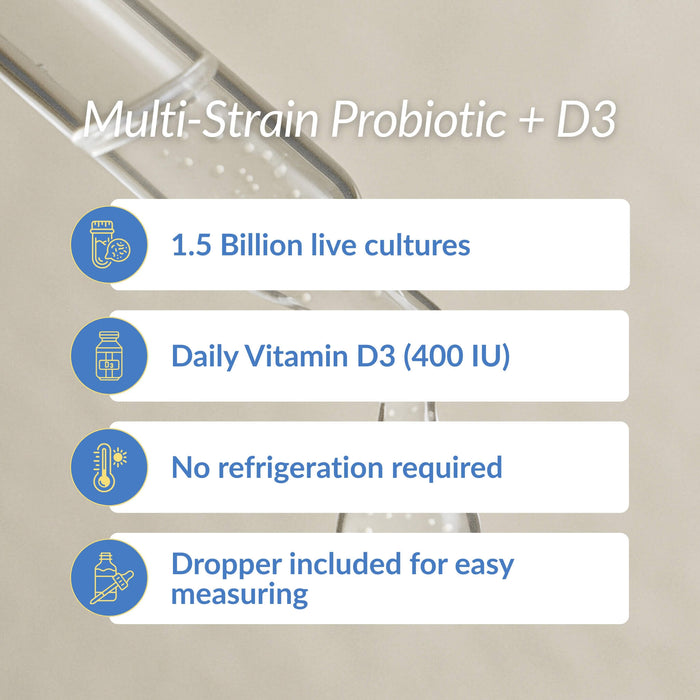 Multi-Strain Probiotic + D3

1.5 Billion live cultures

D3

Daily Vitamin D3 (400 IU)

No refrigeration required

Dropper included for easy measuring